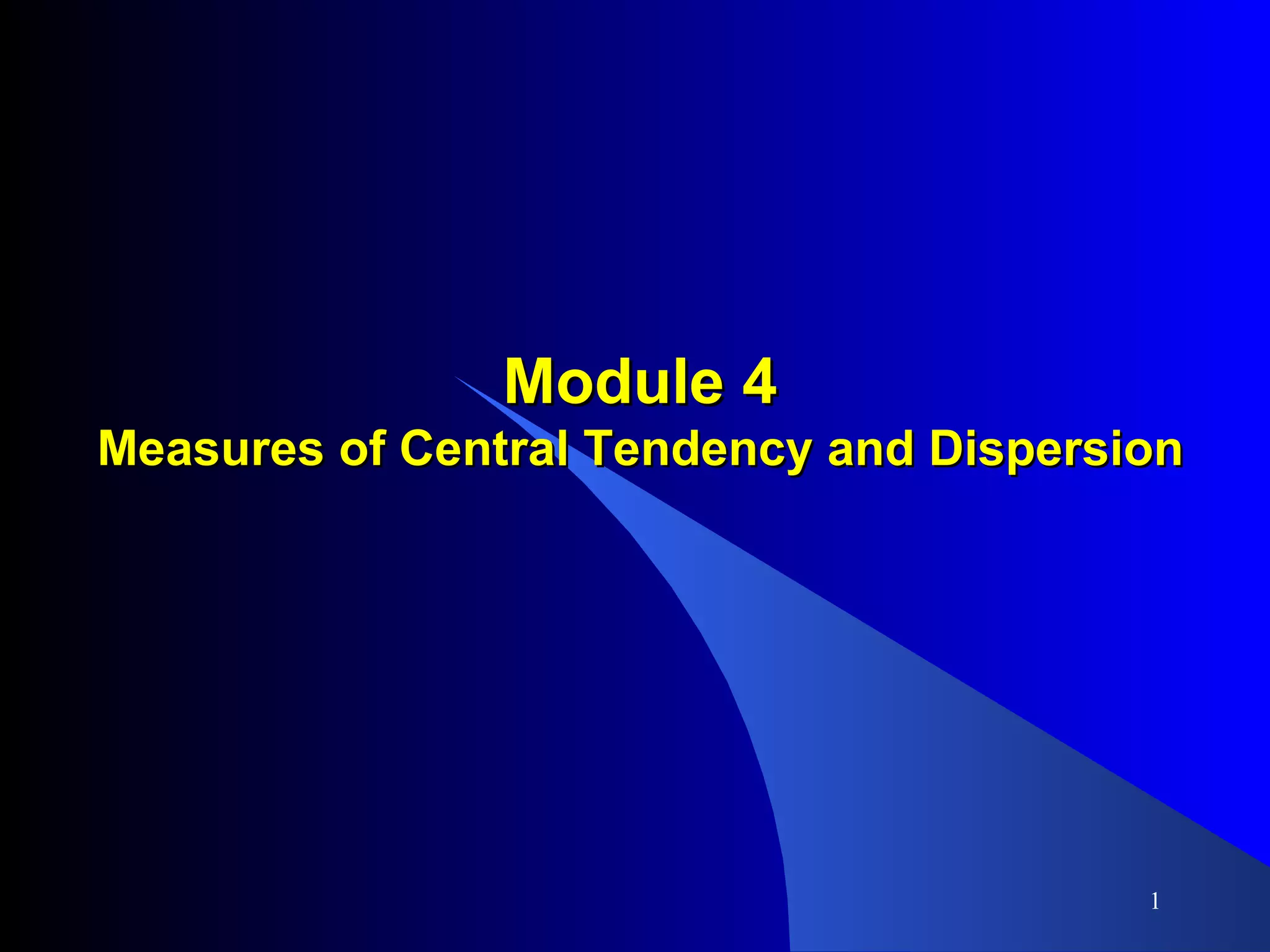 Module 4
Measures of Central Tendency and Dispersion

1